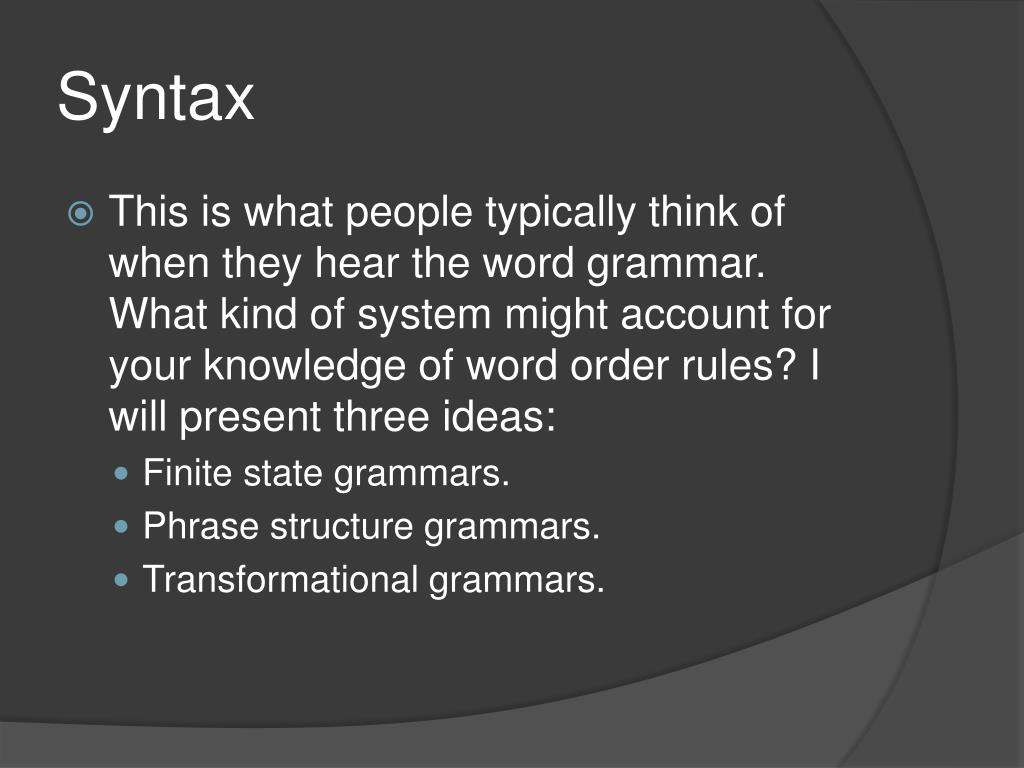 Syntax

This is what people typically think of when they hear the word grammar. What kind of system might account for your knowledge of word order rules? I will present three ideas:

Finite state grammars.

Phrase structure grammars.

Transformational grammars.